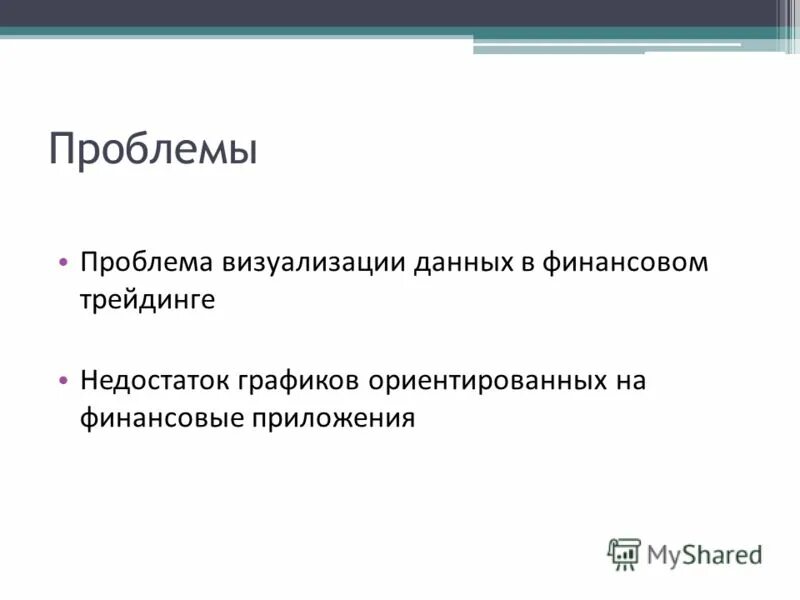 Проблемы

• Проблема визуализации данных в финансовом трейдинге

• Недостаток графиков ориентированных на финансовые приложения

MyShared